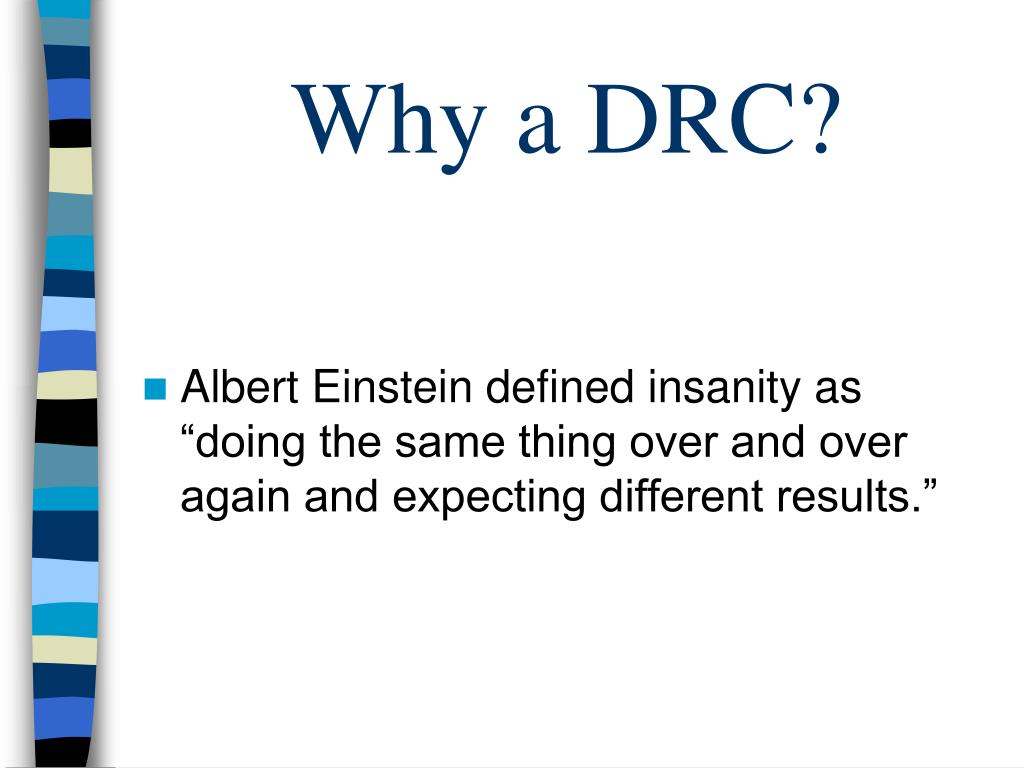 Why a DRC?

Albert Einstein defined insanity as “doing the same thing over and over again and expecting different results.”